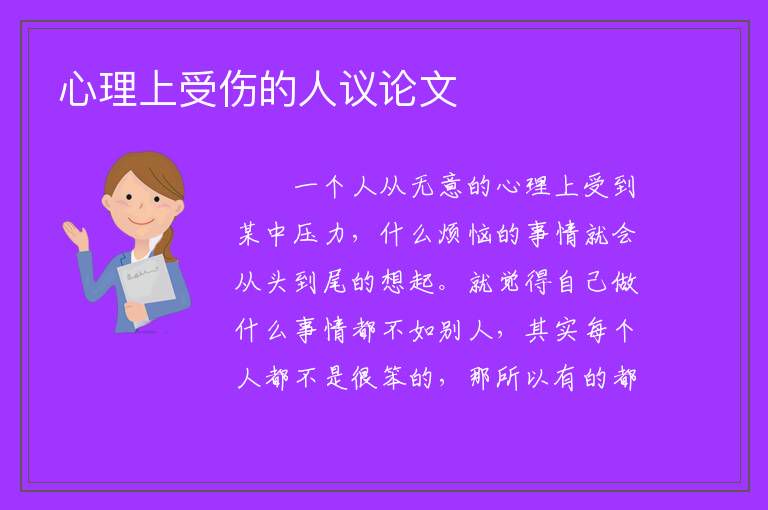 心理上受伤的人议论文

一个人从无意的心理上受到某中压力，什么烦恼的事情就会从头到尾的想起。就觉得自己做什么事情都不如别人，其实每个人都不是很笨的，那所以有的都